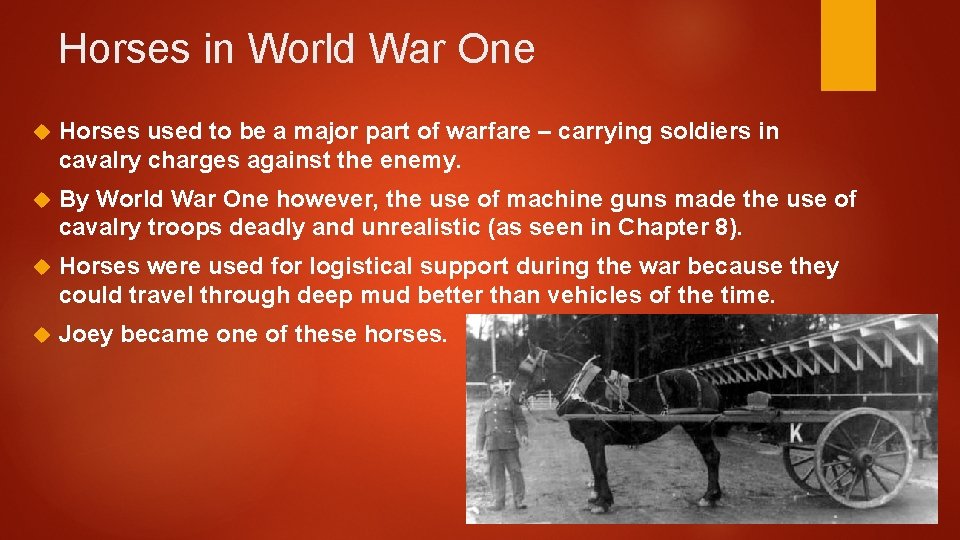 Horses in World War One

Horses used to be a major part of warfare – carrying soldiers in cavalry charges against the enemy.

By World War One however, the use of machine guns made the use of cavalry troops deadly and unrealistic (as seen in Chapter 8).

Horses were used for logistical support during the war because they could travel through deep mud better than vehicles of the time.

Joey became one of these horses.

K